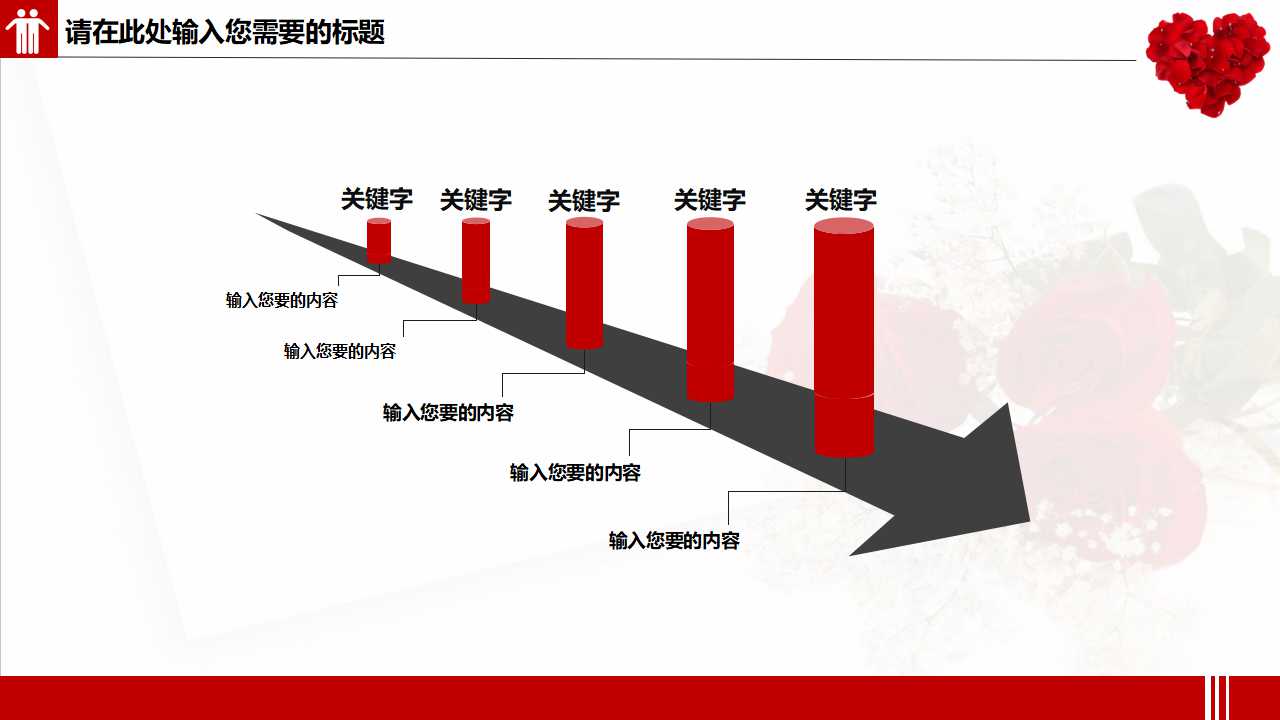 请在此处输入您需要的标题

关键字 关键字 关键字 关键字 关键字

输入您要的内容

输入您要的内容

输入您要的内容

输入您要的内容

输入您要的内容